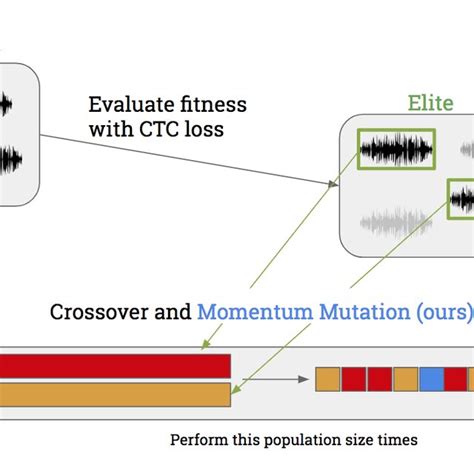 Evaluate fitness with CTC loss

Elite

Crossover and Momentum Mutation (ours)

Perform this population size times